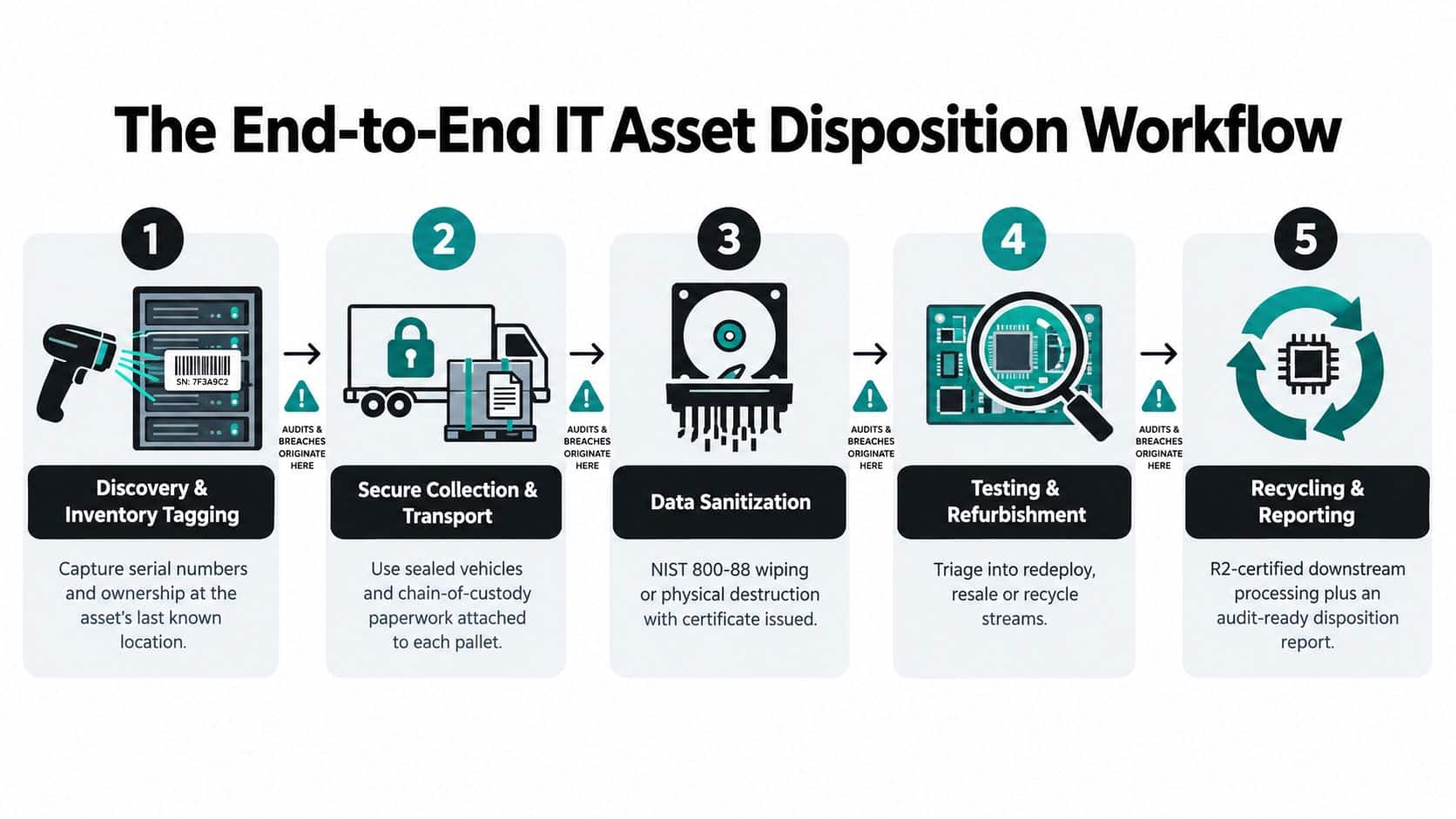 The End-to-End IT Asset Disposition Workflow

1

SN: 7F3A9C2

Discovery & Inventory Tagging

Capture serial numbers and ownership at the asset's last known location.

AUDITS & BREACHES ORIGINATE HERE

2

Secure Collection & Transport

Use sealed vehicles and chain-of-custody paperwork attached to each pallet.

AUDITS & BREACHES ORIGINATE HERE

3

Data Sanitization

NIST 800-88 wiping or physical destruction with certificate issued.

AUDITS & BREACHES ORIGINATE HERE

4

Testing & Refurbishment

Triage into redeploy, resale or recycle streams.

AUDITS & BREACHES ORIGINATE HERE

5

Recycling & Reporting

R2-certified downstream processing plus an audit-ready disposition report.